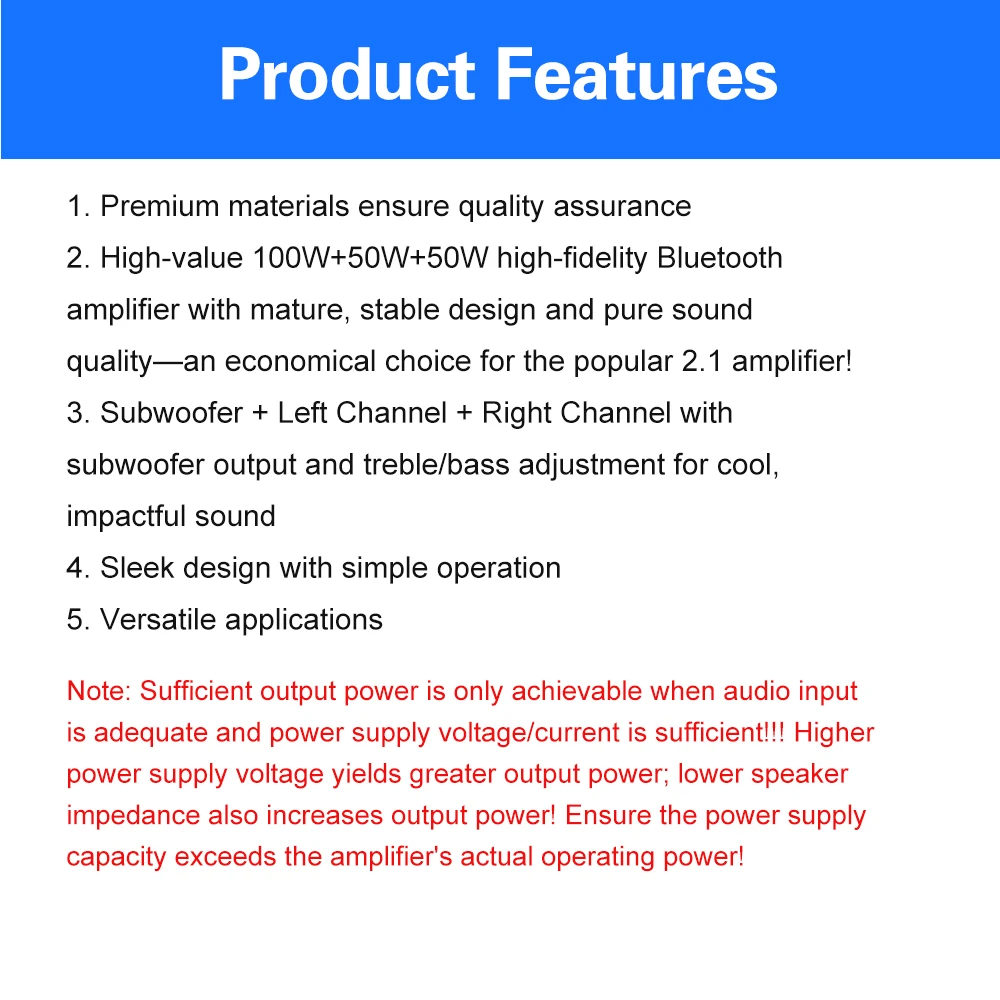 Product Features

1. Premium materials ensure quality assurance
2. High-value 100W+50W+50W high-fidelity Bluetooth amplifier with mature, stable design and pure sound quality—an economical choice for the popular 2.1 amplifier!
3. Subwoofer + Left Channel + Right Channel with subwoofer output and treble/bass adjustment for cool, impactful sound
4. Sleek design with simple operation
5. Versatile applications

Note: Sufficient output power is only achievable when audio input is adequate and power supply voltage/current is sufficient!!! Higher power supply voltage yields greater output power; lower speaker impedance also increases output power! Ensure the power supply capacity exceeds the amplifier's actual operating power!